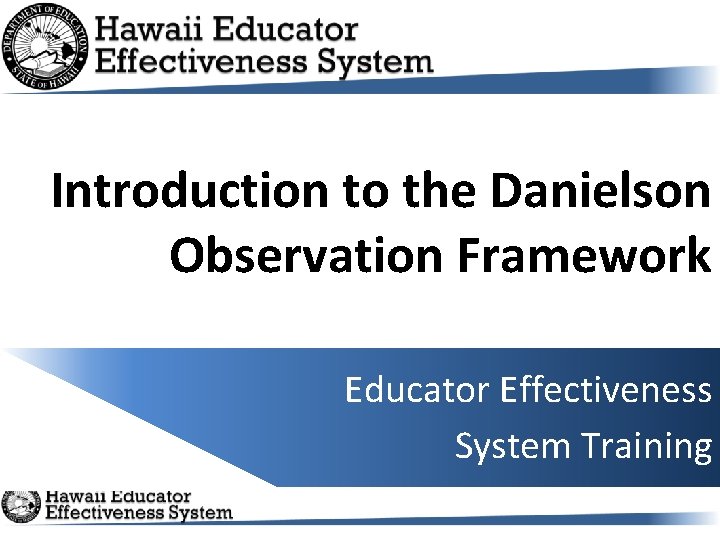 DEPARTMENT OF EDUCATION
STATE OF HAWAII
Hawaii Educator Effectiveness System

Introduction to the Danielson Observation Framework

Educator Effectiveness System Training

Hawaii Educator Effectiveness System